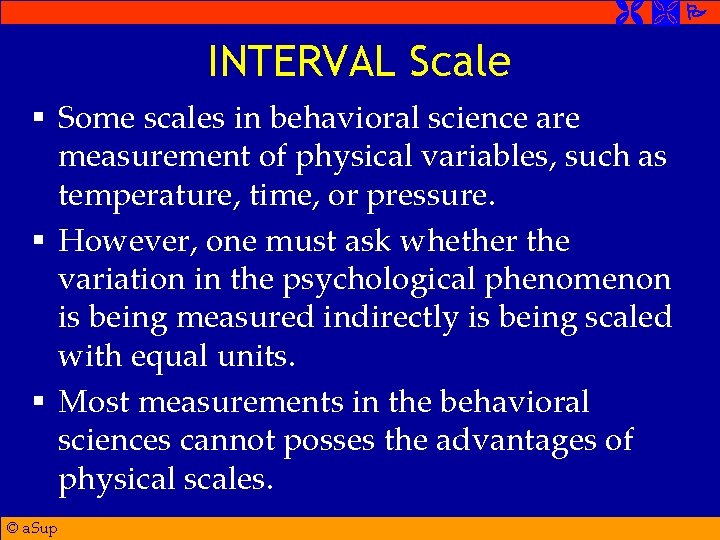 INTERVAL Scale

▪ Some scales in behavioral science are measurement of physical variables, such as temperature, time, or pressure.

▪ However, one must ask whether the variation in the psychological phenomenon is being measured indirectly is being scaled with equal units.

▪ Most measurements in the behavioral sciences cannot posses the advantages of physical scales.

© aSup